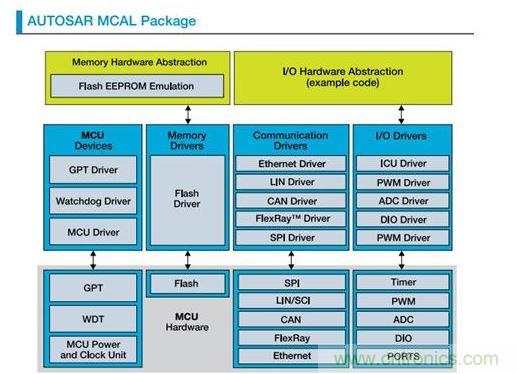 AUTOSAR MCAL Package

Memory Hardware Abstraction

Flash EEPROM Emulation

I/O Hardware Abstraction (example code)

MCU Devices

GPT Driver

Watchdog Driver

MCU Driver

Memory Drivers

Flash Driver

Communication Drivers

Ethernet Driver

LIN Driver

CAN Driver

FlexRay™ Driver

SPI Driver

I/O Drivers

ICU Driver

PWM Driver

ADC Driver

DIO Driver

PWM Driver

GPT

WDT

MCU Power and Clock Unit

Flash

MCU Hardware

SPI

LIN/SCI

CAN

FlexRay

Ethernet

Timer

PWM

ADC

DIO

PORTS

www.cntronics.com